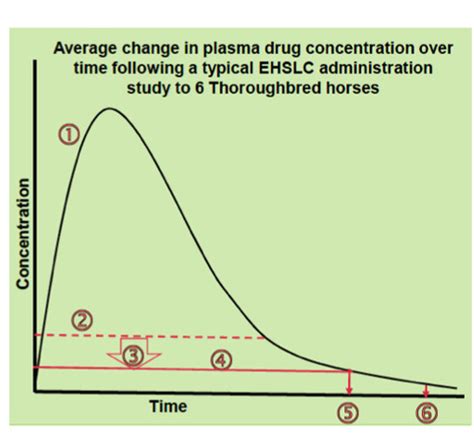 Average change in plasma drug concentration over time following a typical EHSLC administration study to 6 Thoroughbred horses

①

Concentration

②

③

④

Time

⑤

⑥